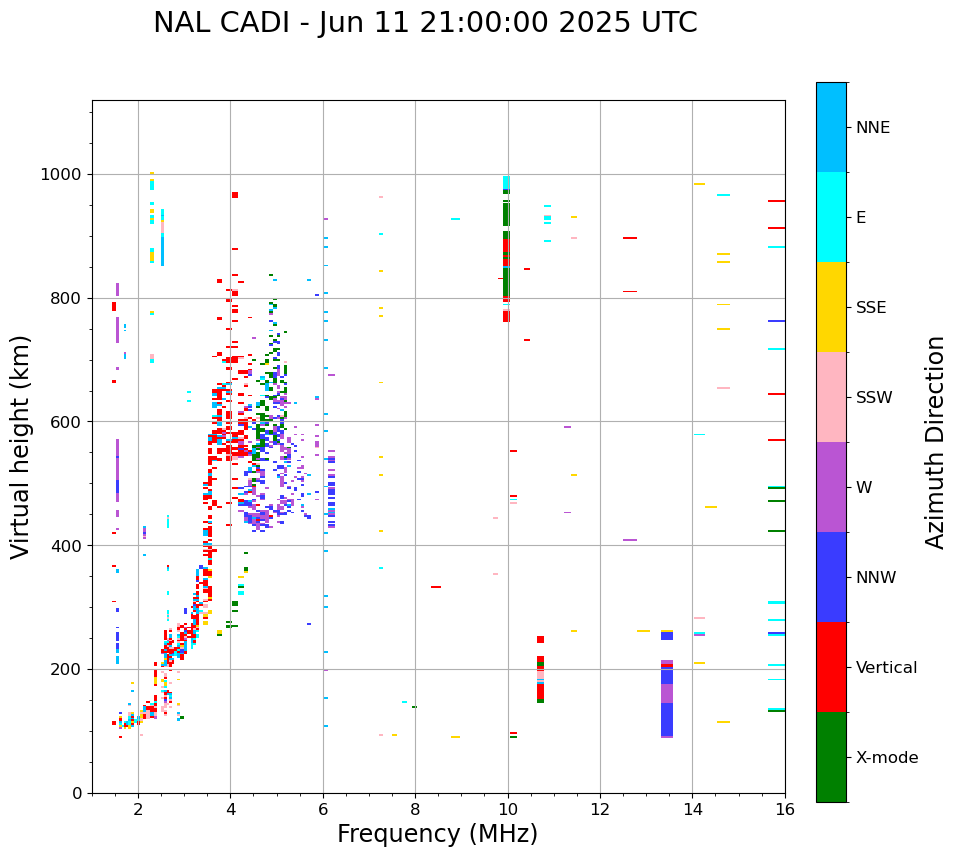 NAL CADI - Jun 11 21:00:00 2025 UTC

Virtual height (km)

1000
800
600
400
200
0

2
4
6
8
10
12
14
16

Frequency (MHz)

NNE
E
SSE
SSW
W
NNW
Vertical
X-mode

Azimuth Direction